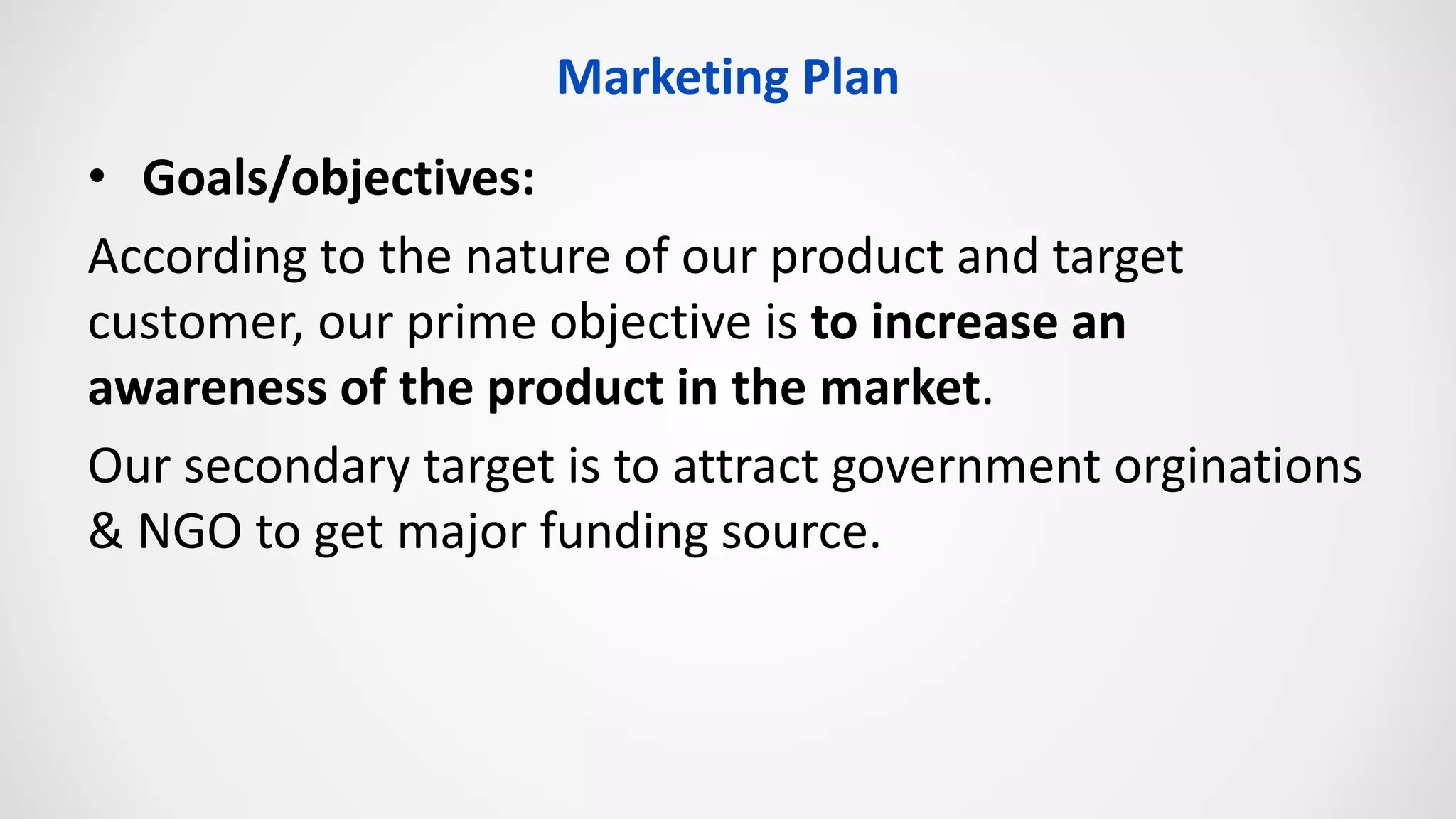 Marketing Plan

• Goals/objectives:

According to the nature of our product and target customer, our prime objective is to increase an awareness of the product in the market.

Our secondary target is to attract government orginations & NGO to get major funding source.